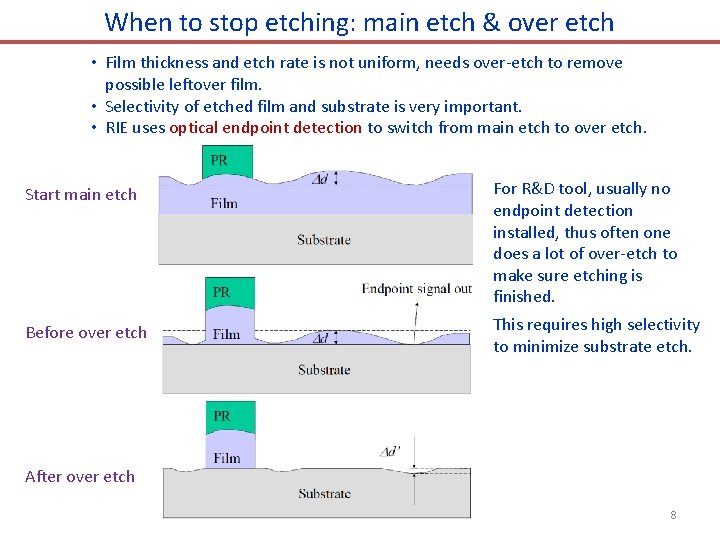 When to stop etching: main etch & over etch

• Film thickness and etch rate is not uniform, needs over-etch to remove possible leftover film.
• Selectivity of etched film and substrate is very important.
• RIE uses optical endpoint detection to switch from main etch to over etch.

Start main etch

PR

$\Delta d$

Film

Substrate

Before over etch

PR

Endpoint signal out

Film

$\Delta d$

Substrate

After over etch

PR

Film

$\Delta d'$

Substrate

For R&D tool, usually no endpoint detection installed, thus often one does a lot of over-etch to make sure etching is finished.

This requires high selectivity to minimize substrate etch.

8